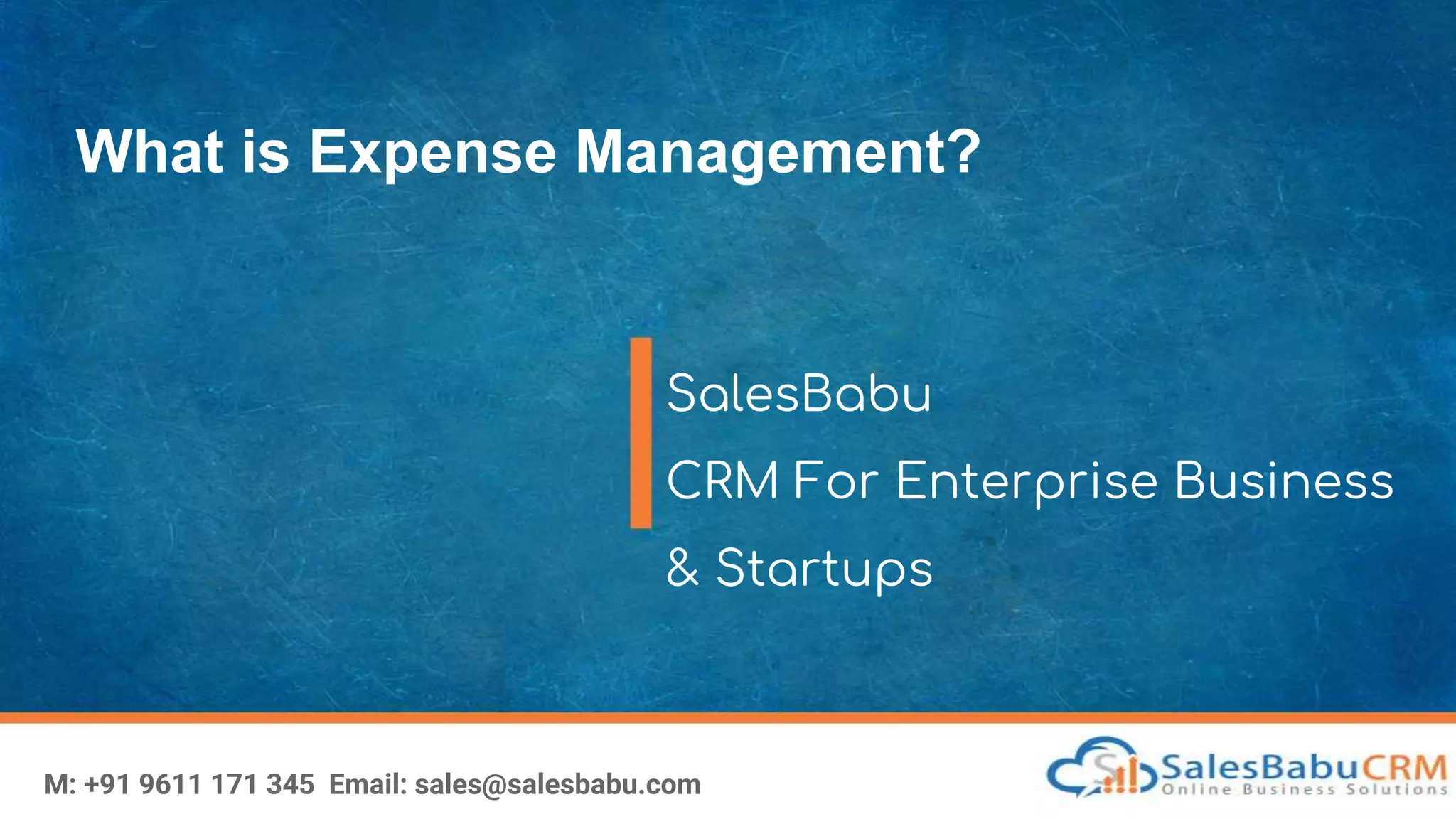 What is Expense Management?

SalesBabu

CRM For Enterprise Business & Startups

M: +91 9611 171 345 Email: sales@salesbabu.com

SalesBabuCRM
Online Business Solutions